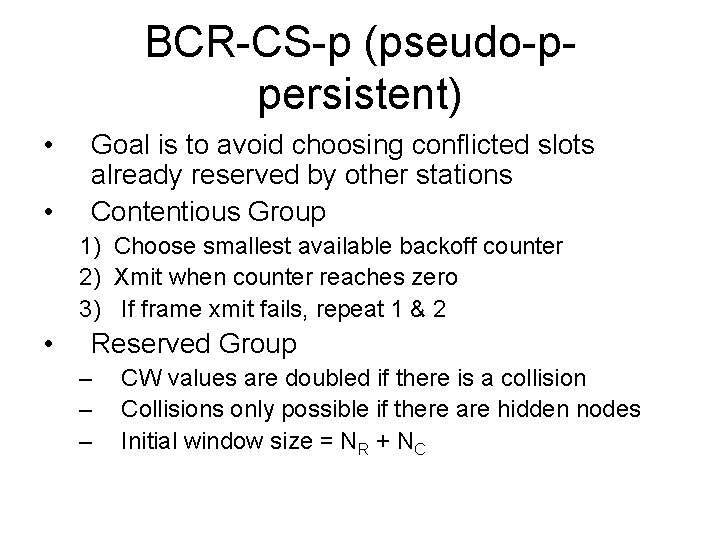 BCR-CS-p (pseudo-p-persistent)

• Goal is to avoid choosing conflicted slots already reserved by other stations
• Contentious Group
1) Choose smallest available backoff counter
2) Xmit when counter reaches zero
3) If frame xmit fails, repeat 1 & 2
• Reserved Group
– CW values are doubled if there is a collision
– Collisions only possible if there are hidden nodes
– Initial window size = $N_R + N_C$